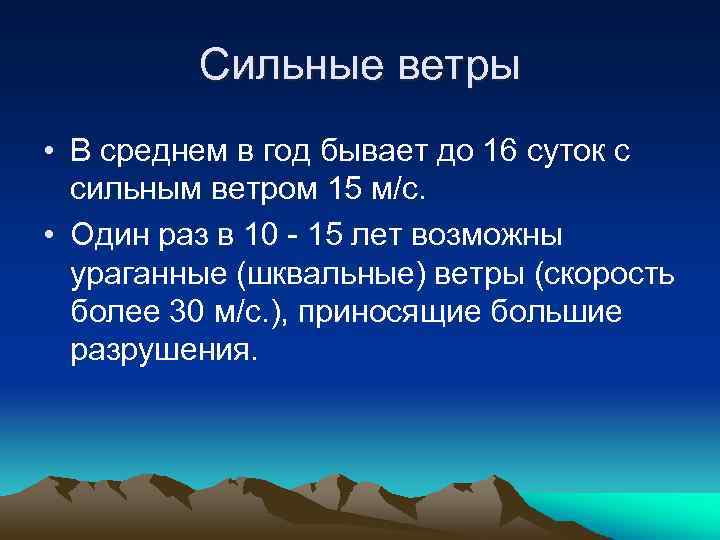 Сильные ветры

• В среднем в год бывает до 16 суток с сильным ветром 15 м/с.

• Один раз в 10 - 15 лет возможны ураганные (шквальные) ветры (скорость более 30 м/с.), приносящие большие разрушения.